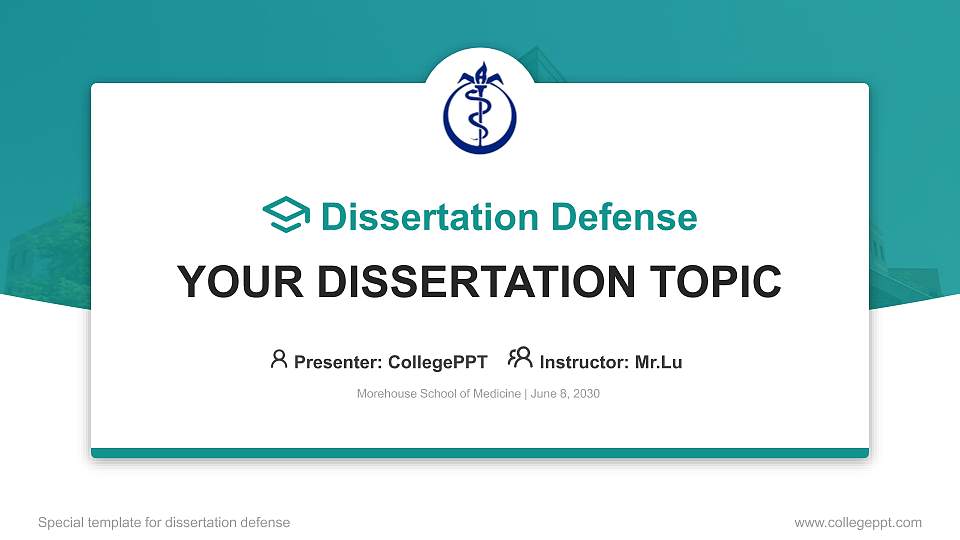 Dissertation Defense

YOUR DISSERTATION TOPIC

Presenter: CollegePPT Instructor: Mr.Lu

Morehouse School of Medicine | June 8, 2030

Special template for dissertation defense

www.collegeppt.com